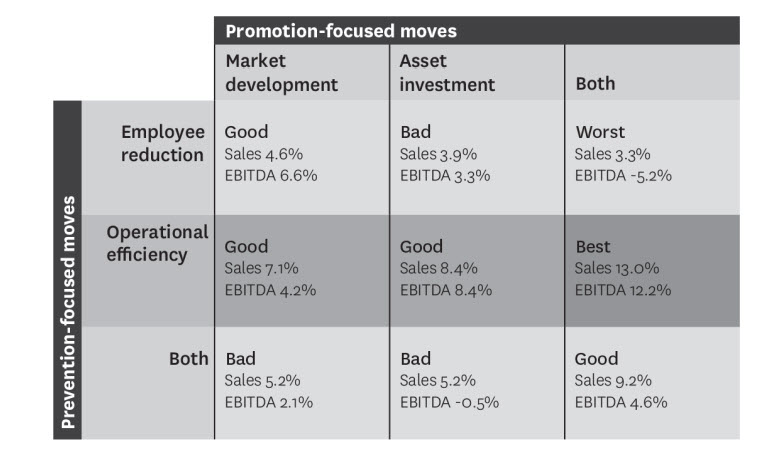 Promotion-focused moves

Prevention-focused moves

| | Market development | Asset investment | Both |
|---|---|---|---|
| Employee reduction | Good Sales 4.6% EBITDA 6.6% | Bad Sales 3.9% EBITDA 3.3% | Worst Sales 3.3% EBITDA -5.2% |
| Operational efficiency | Good Sales 7.1% EBITDA 4.2% | Good Sales 8.4% EBITDA 8.4% | Best Sales 13.0% EBITDA 12.2% |
| Both | Bad Sales 5.2% EBITDA 2.1% | Bad Sales 5.2% EBITDA -0.5% | Good Sales 9.2% EBITDA 4.6% |